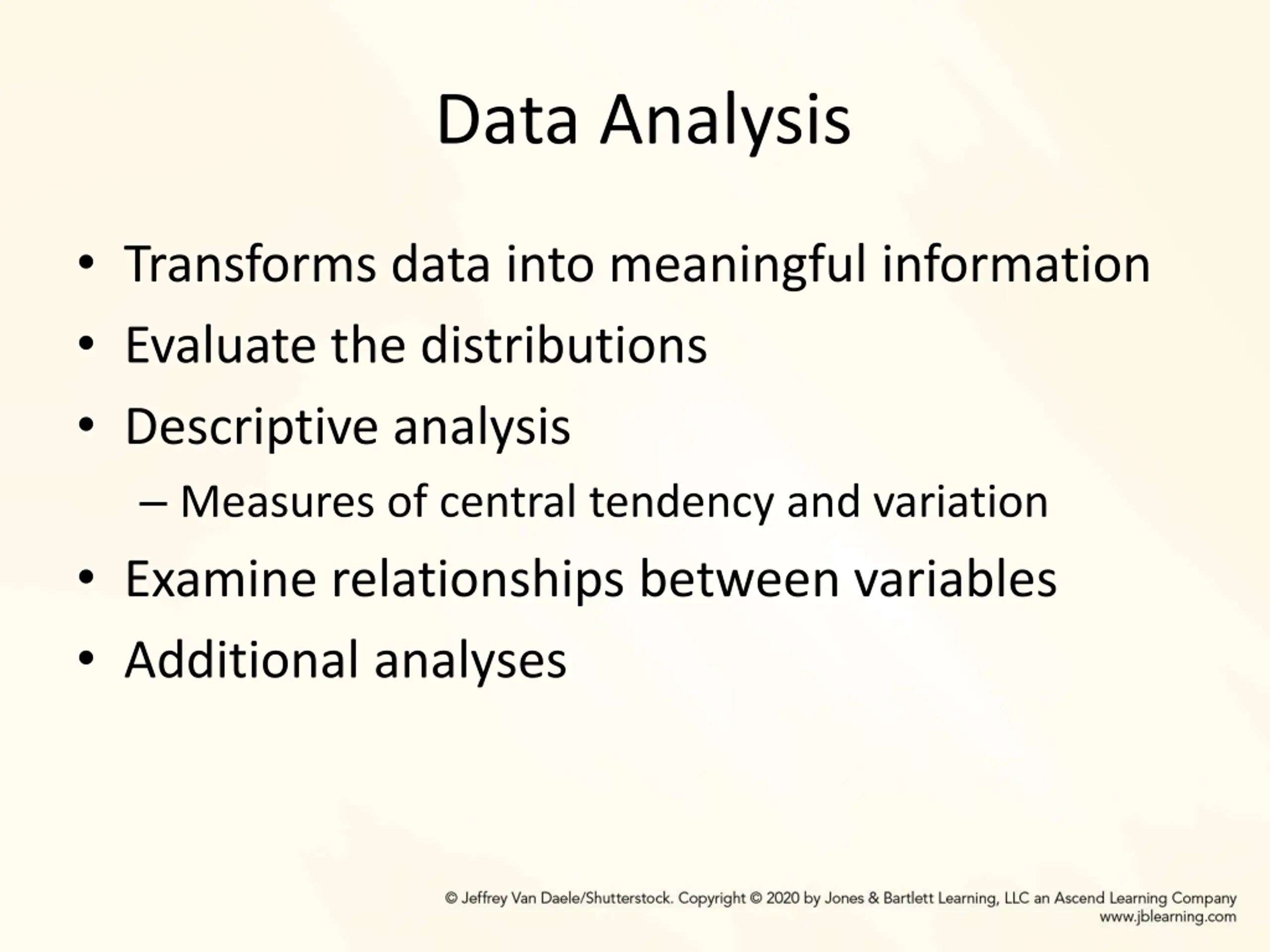 Data Analysis

• Transforms data into meaningful information
• Evaluate the distributions
• Descriptive analysis
– Measures of central tendency and variation
• Examine relationships between variables
• Additional analyses

© Jeffrey Van Daele/Shutterstock. Copyright © 2020 by Jones & Bartlett Learning, LLC an Ascend Learning Company
www.jblearning.com